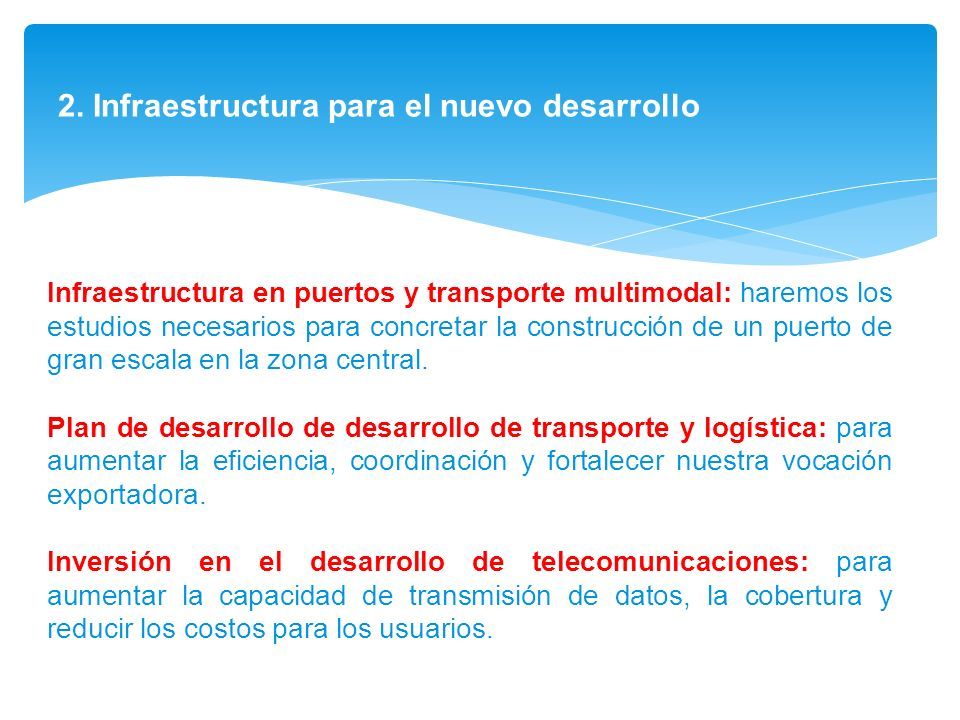 2. Infraestructura para el nuevo desarrollo

Infraestructura en puertos y transporte multimodal: haremos los estudios necesarios para concretar la construcción de un puerto de gran escala en la zona central.

Plan de desarrollo de desarrollo de transporte y logística: para aumentar la eficiencia, coordinación y fortalecer nuestra vocación exportadora.

Inversión en el desarrollo de telecomunicaciones: para aumentar la capacidad de transmisión de datos, la cobertura y reducir los costos para los usuarios.